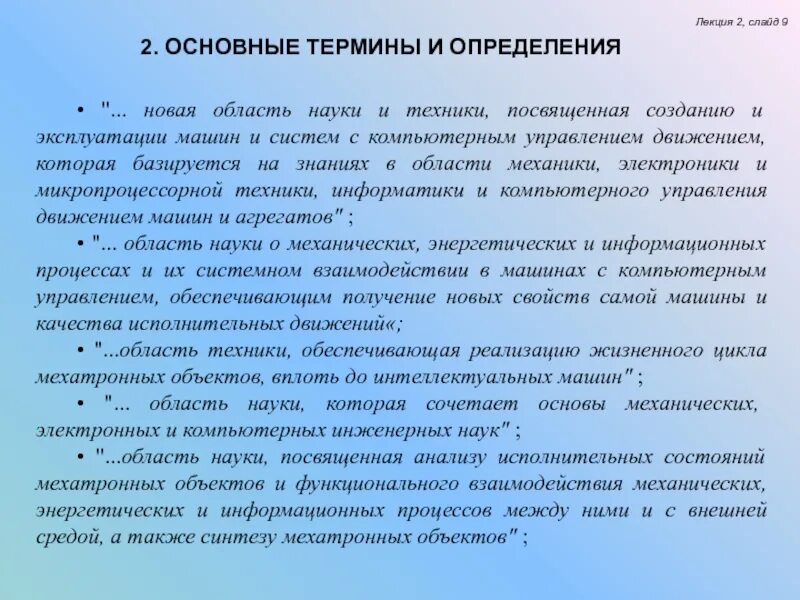 Лекция 2, слайд 9

2. ОСНОВНЫЕ ТЕРМИНЫ И ОПРЕДЕЛЕНИЯ

• "... новая область науки и техники, посвященная созданию и эксплуатации машин и систем с компьютерным управлением движением, которая базируется на знаниях в области механики, электроники и микропроцессорной техники, информатики и компьютерного управления движением машин и агрегатов" ;

• "... область науки о механических, энергетических и информационных процессах и их системном взаимодействии в машинах с компьютерным управлением, обеспечивающим получение новых свойств самой машины и качества исполнительных движений«;

• "...область техники, обеспечивающая реализацию жизненного цикла мехатронных объектов, вплоть до интеллектуальных машин" ;

• "... область науки, которая сочетает основы механических, электронных и компьютерных инженерных наук" ;

• "...область науки, посвященная анализу исполнительных состояний мехатронных объектов и функционального взаимодействия механических, энергетических и информационных процессов между ними и с внешней средой, а также синтезу мехатронных объектов" ;